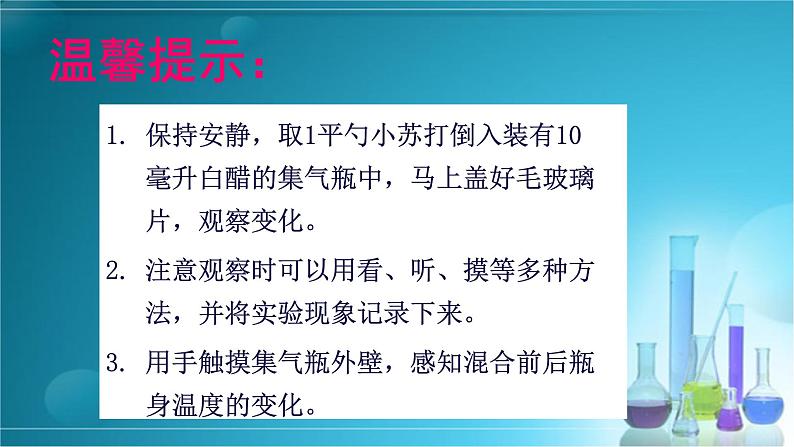 温馨提示：

1. 保持安静，取1平勺小苏打倒入装有10毫升白醋的集气瓶中，马上盖好毛玻璃片，观察变化。

2. 注意观察时可以用看、听、摸等多种方法，并将实验现象记录下来。

3. 用手触摸集气瓶外壁，感知混合前后瓶身温度的变化。